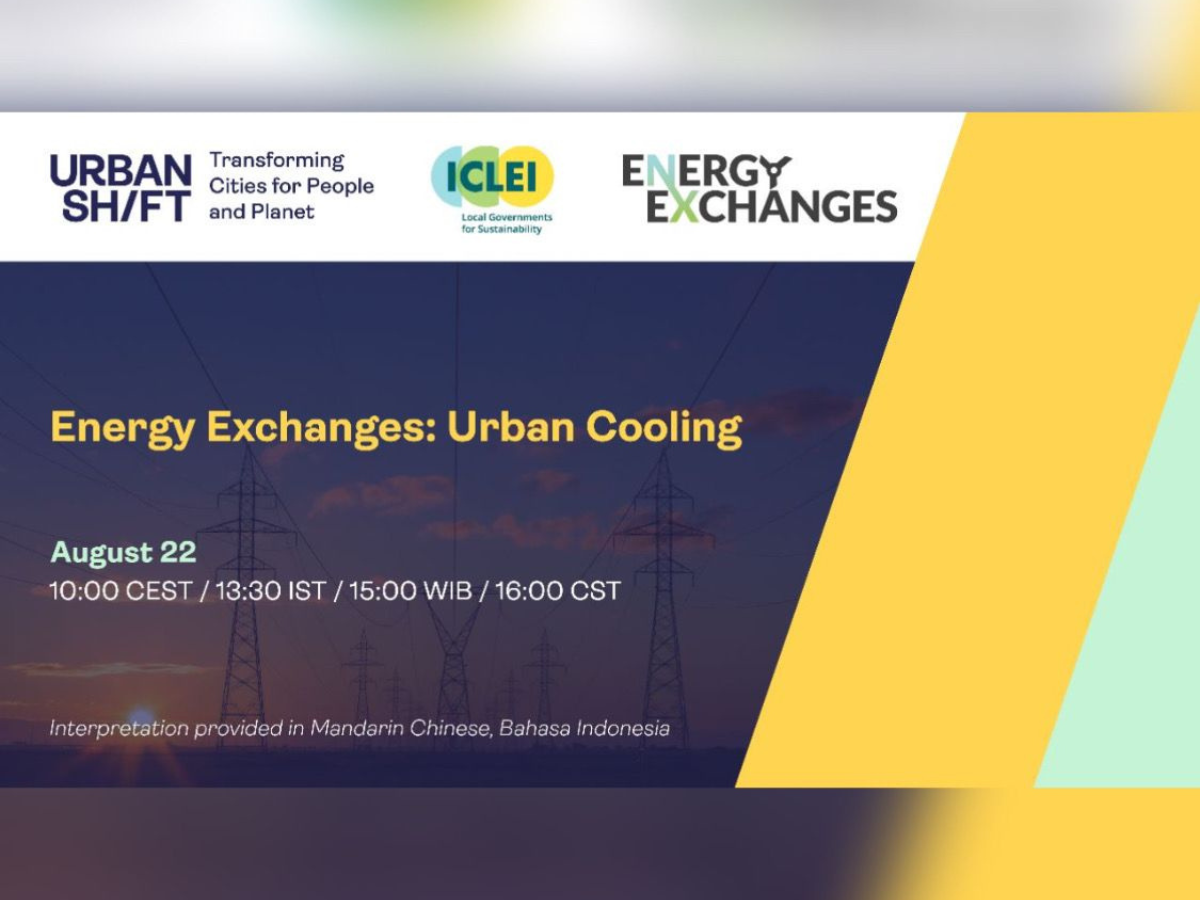 URBAN SH/FT Transforming Cities for People and Planet

ICLEI Local Governments for Sustainability

ENERGY EXCHANGES

Energy Exchanges: Urban Cooling

August 22
10:00 CEST / 13:30 IST / 15:00 WIB / 16:00 CST

Interpretation provided in Mandarin Chinese, Bahasa Indonesia